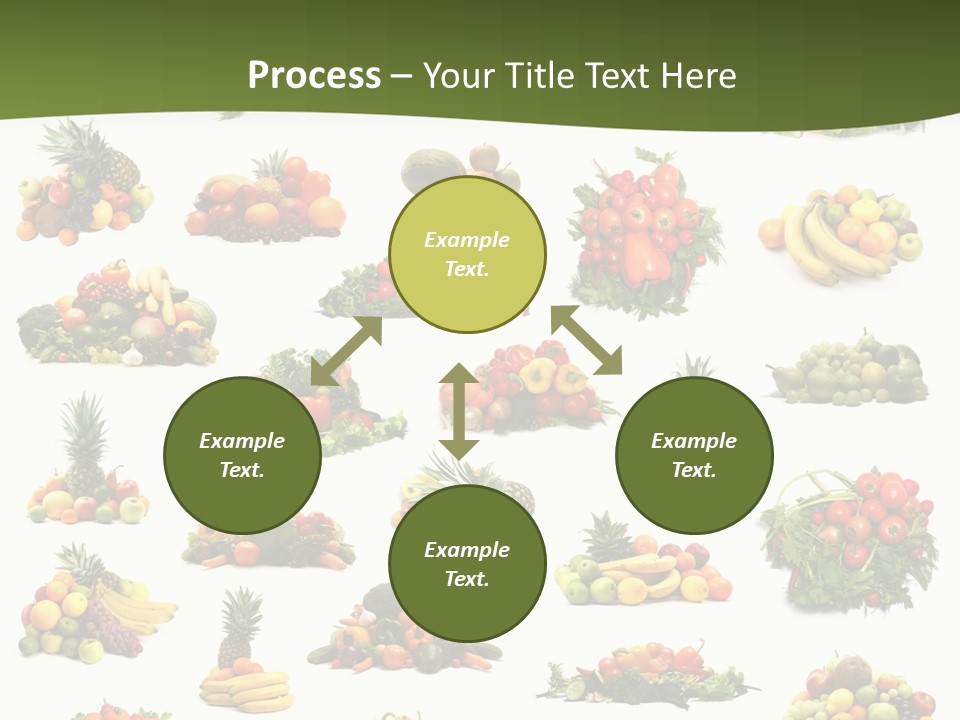 Process – Your Title Text Here

Example Text.

Example Text.

Example Text.

Example Text.